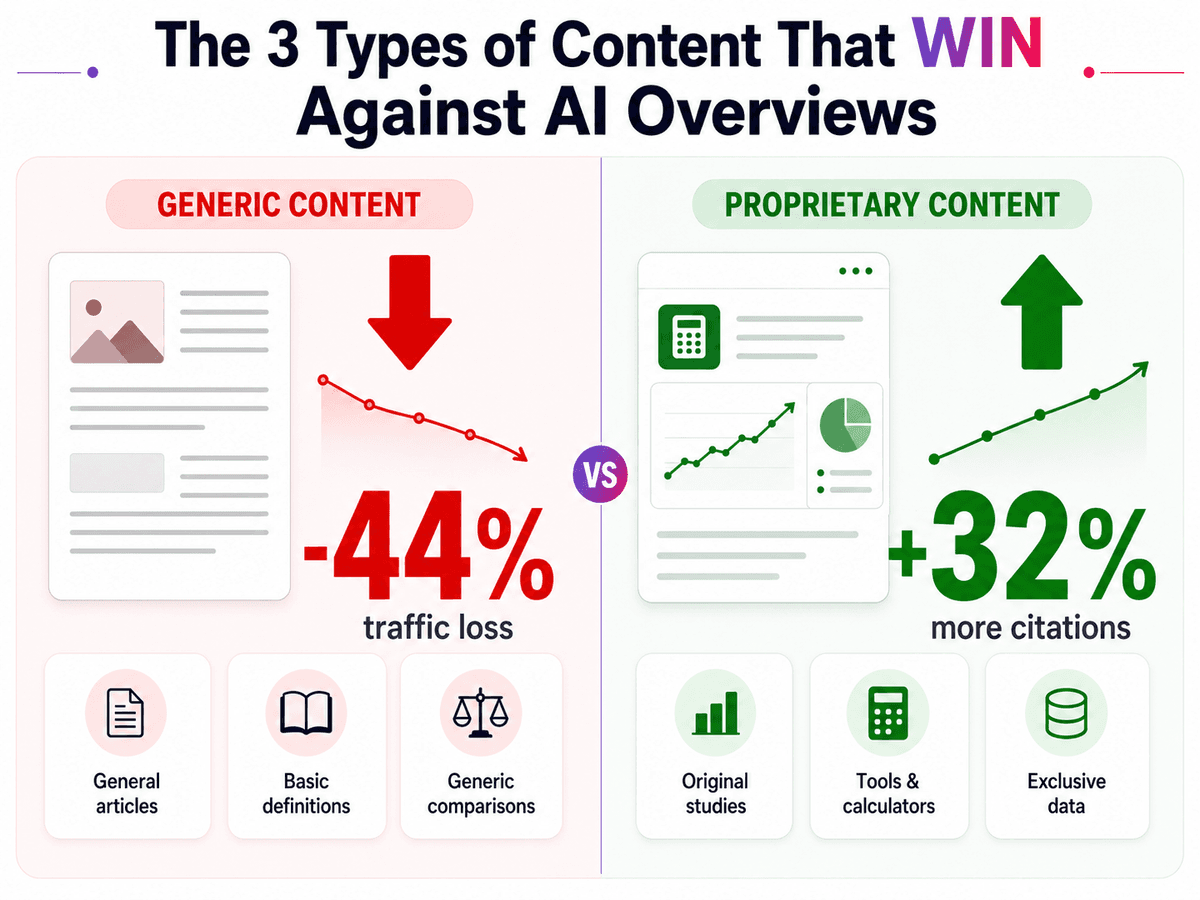 The 3 Types of Content That WIN Against AI Overviews

GENERIC CONTENT

-44%
traffic loss

General articles

Basic definitions

Generic comparisons

VS

PROPRIETARY CONTENT

+32%
more citations

Original studies

Tools & calculators

Exclusive data